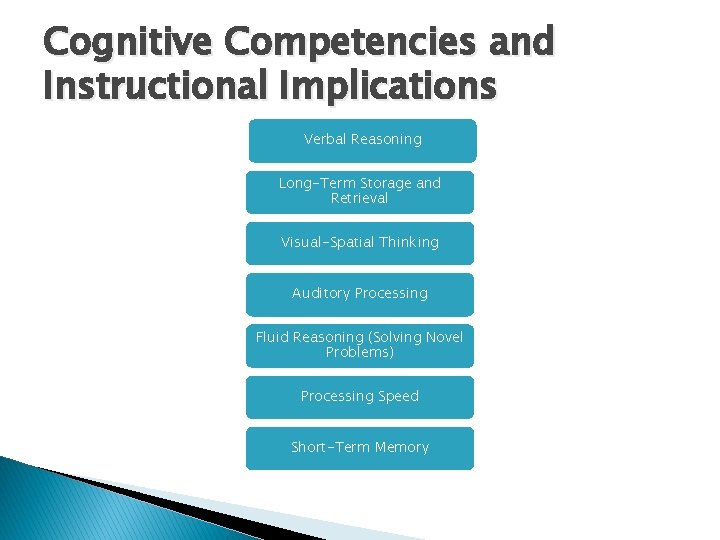 Cognitive Competencies and Instructional Implications

Verbal Reasoning

Long-Term Storage and Retrieval

Visual-Spatial Thinking

Auditory Processing

Fluid Reasoning (Solving Novel Problems)

Processing Speed

Short-Term Memory